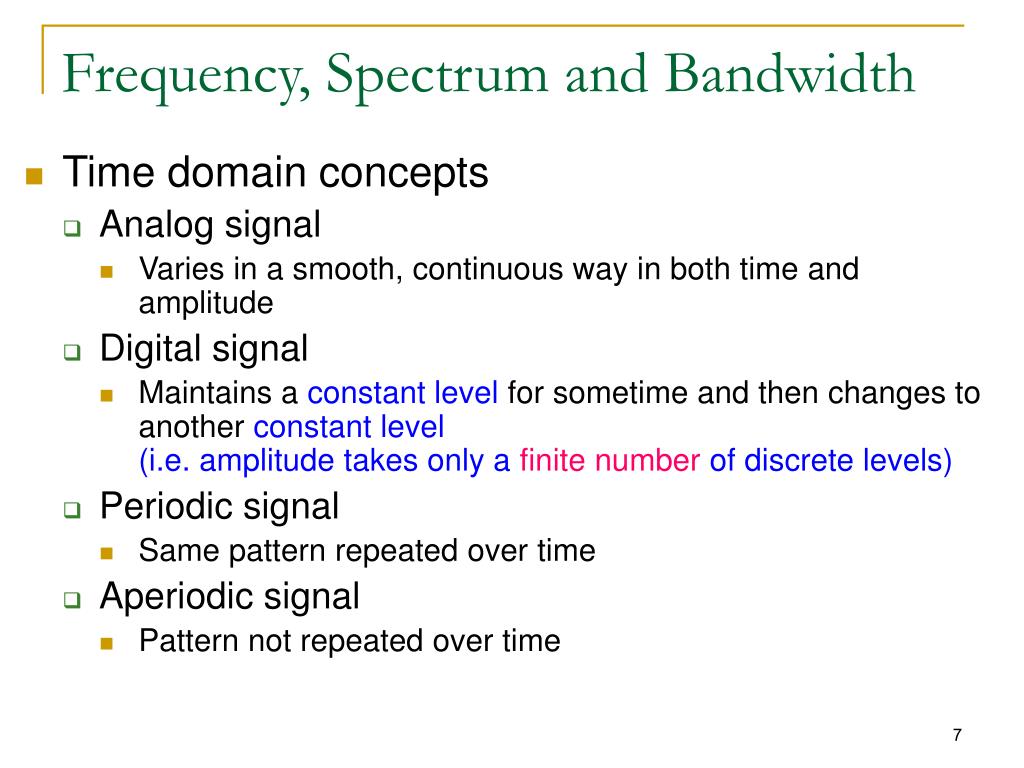 Frequency, Spectrum and Bandwidth

Time domain concepts
Analog signal
Varies in a smooth, continuous way in both time and amplitude
Digital signal
Maintains a constant level for sometime and then changes to another constant level
(i.e. amplitude takes only a finite number of discrete levels)
Periodic signal
Same pattern repeated over time
Aperiodic signal
Pattern not repeated over time

7